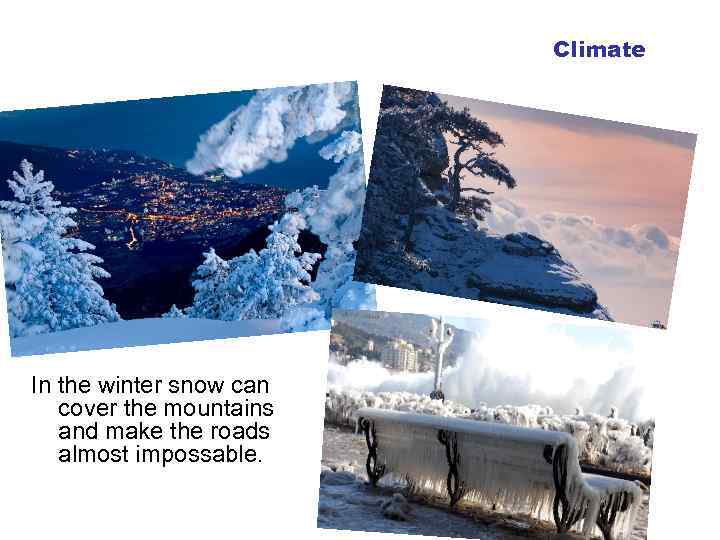 Climate

In the winter snow can cover the mountains and make the roads almost impossable.